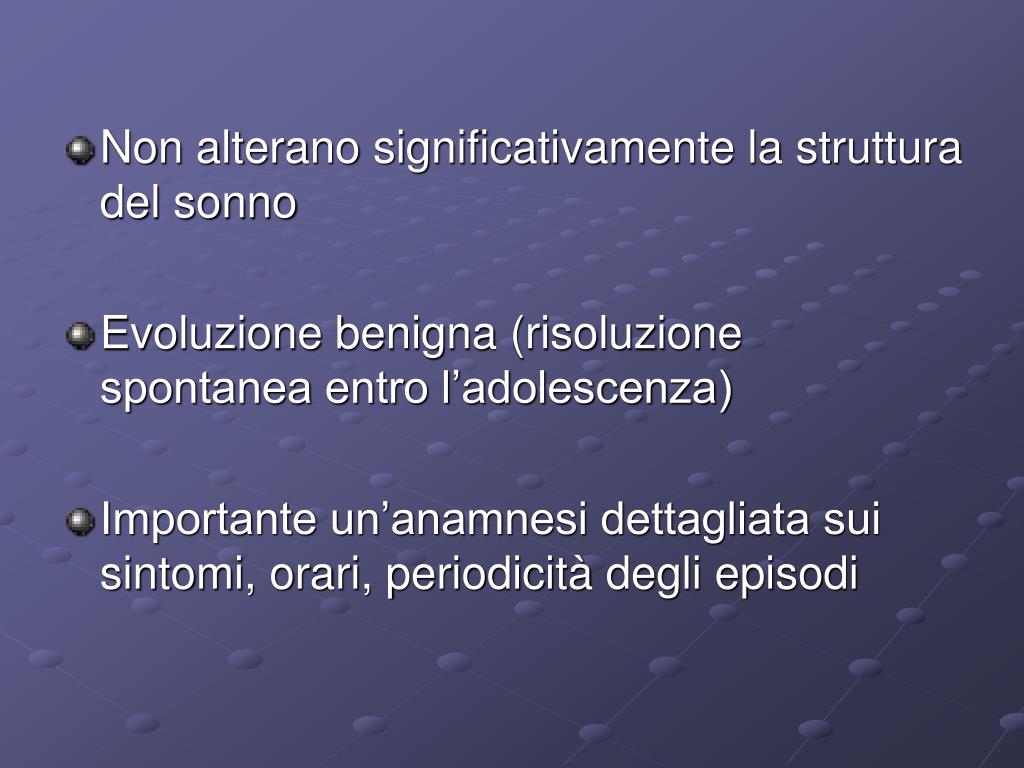 Non alterano significativamente la struttura del sonno

Evoluzione benigna (risoluzione spontanea entro l’adolescenza)

Importante un’anamnesi dettagliata sui sintomi, orari, periodicità degli episodi